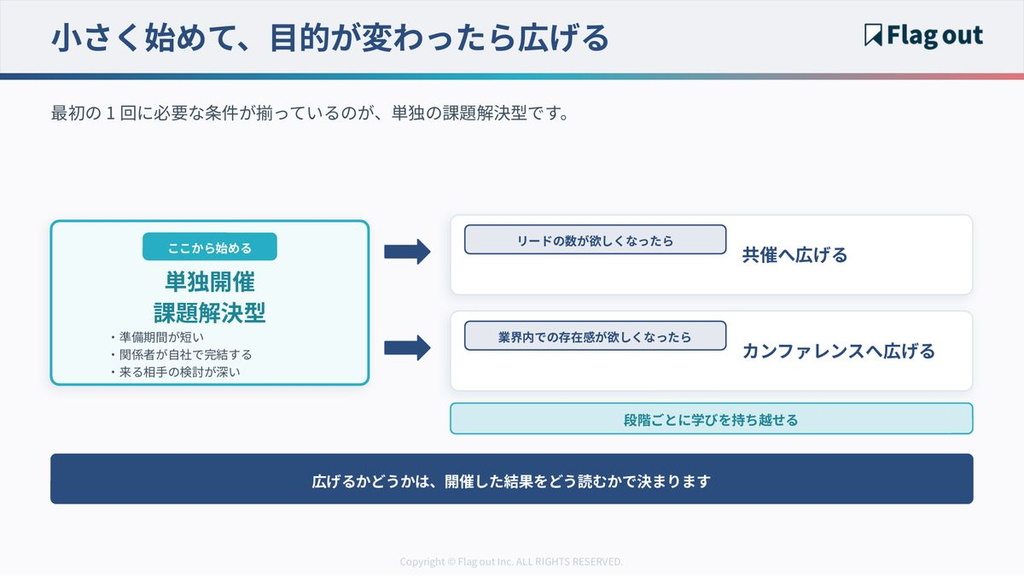 小さく始めて、目的が変わったら広げる

Flag out

最初の１回に必要な条件が揃っているのが、単独の課題解決型です。

ここから始める

単独開催
課題解決型

・準備期間が短い
・関係者が自社で完結する
・来る相手の検討が深い

リードの数が欲しくなったら

共催へ広げる

業界内での存在感が欲しくなったら

カンファレンスへ広げる

段階ごとに学びを持ち越せる

広げるかどうかは、開催した結果をどう読むかで決まります

Copyright © Flag out Inc. ALL RIGHTS RESERVED.